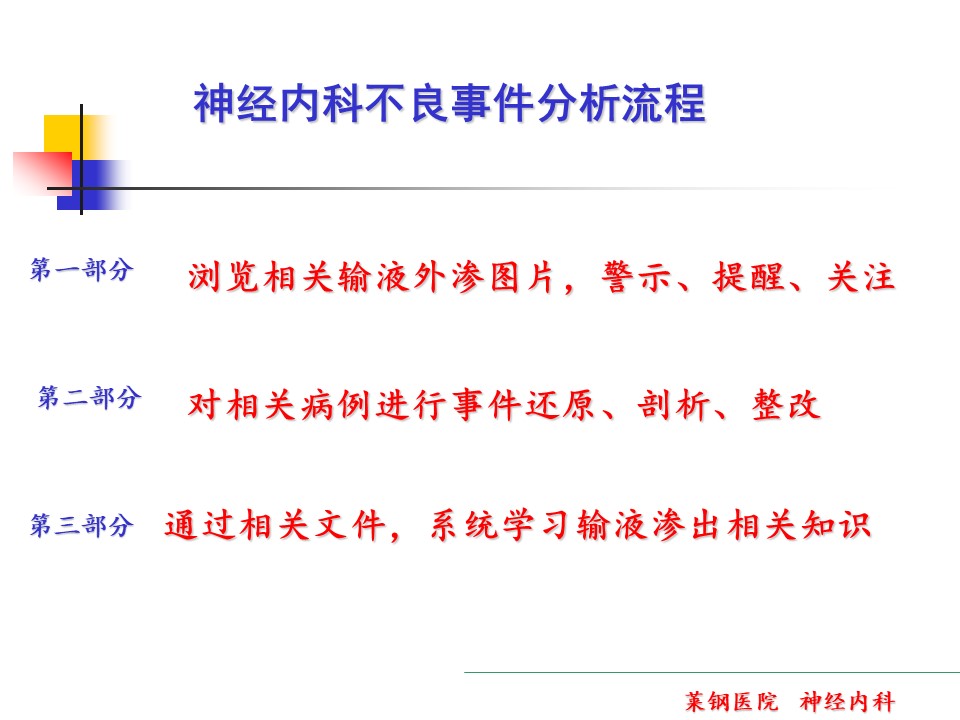 神经内科不良事件分析流程

第一部分 浏览相关输液外渗图片，警示、提醒、关注

第二部分 对相关病例进行事件还原、剖析、整改

第三部分 通过相关文件，系统学习输液渗出相关知识

莱钢医院 神经内科